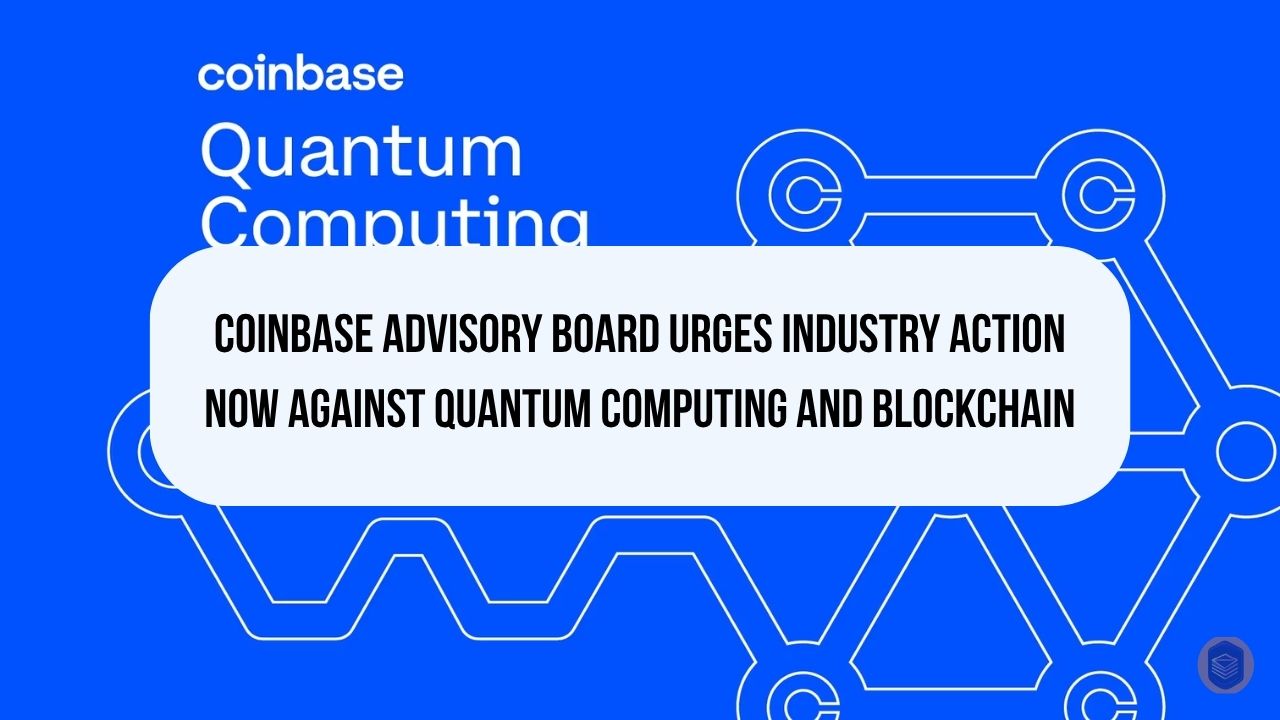 coinbase

Quantum Computing

COINBASE ADVISORY BOARD URGES INDUSTRY ACTION NOW AGAINST QUANTUM COMPUTING AND BLOCKCHAIN